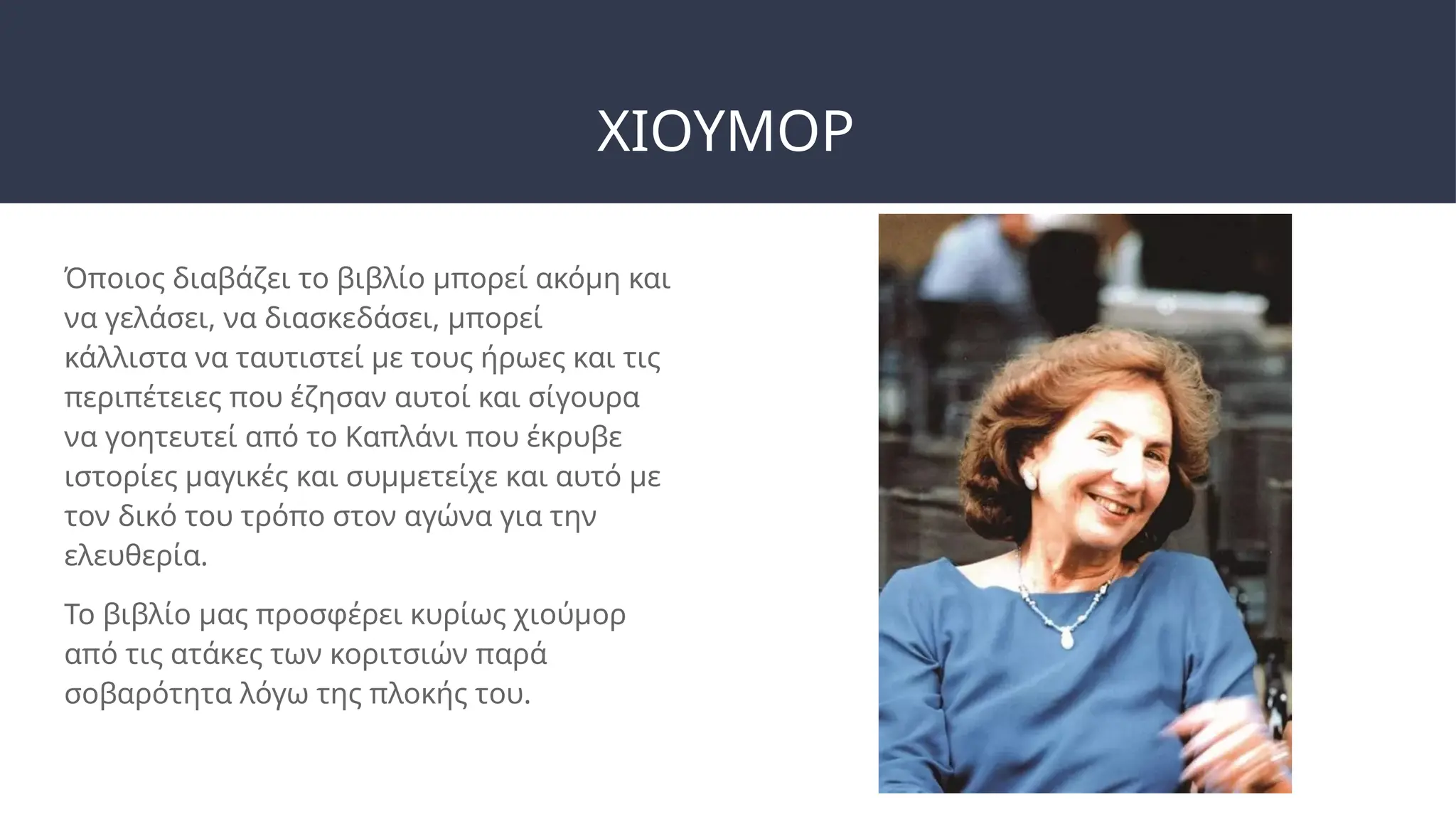 ΧΙΟΥΜΟΡ

Όποιος διαβάζει το βιβλίο μπορεί ακόμη και να γελάσει, να διασκεδάσει, μπορεί κάλλιστα να ταυτιστεί με τους ήρωες και τις περιπέτειες που έζησαν αυτοί και σίγουρα να γοητευτεί από το Καπλάνι που έκρυβε ιστορίες μαγικές και συμμετείχε και αυτό με τον δικό του τρόπο στον αγώνα για την ελευθερία.

Το βιβλίο μας προσφέρει κυρίως χιούμορ από τις ατάκες των κοριτσιών παρά σοβαρότητα λόγω της πλοκής του.